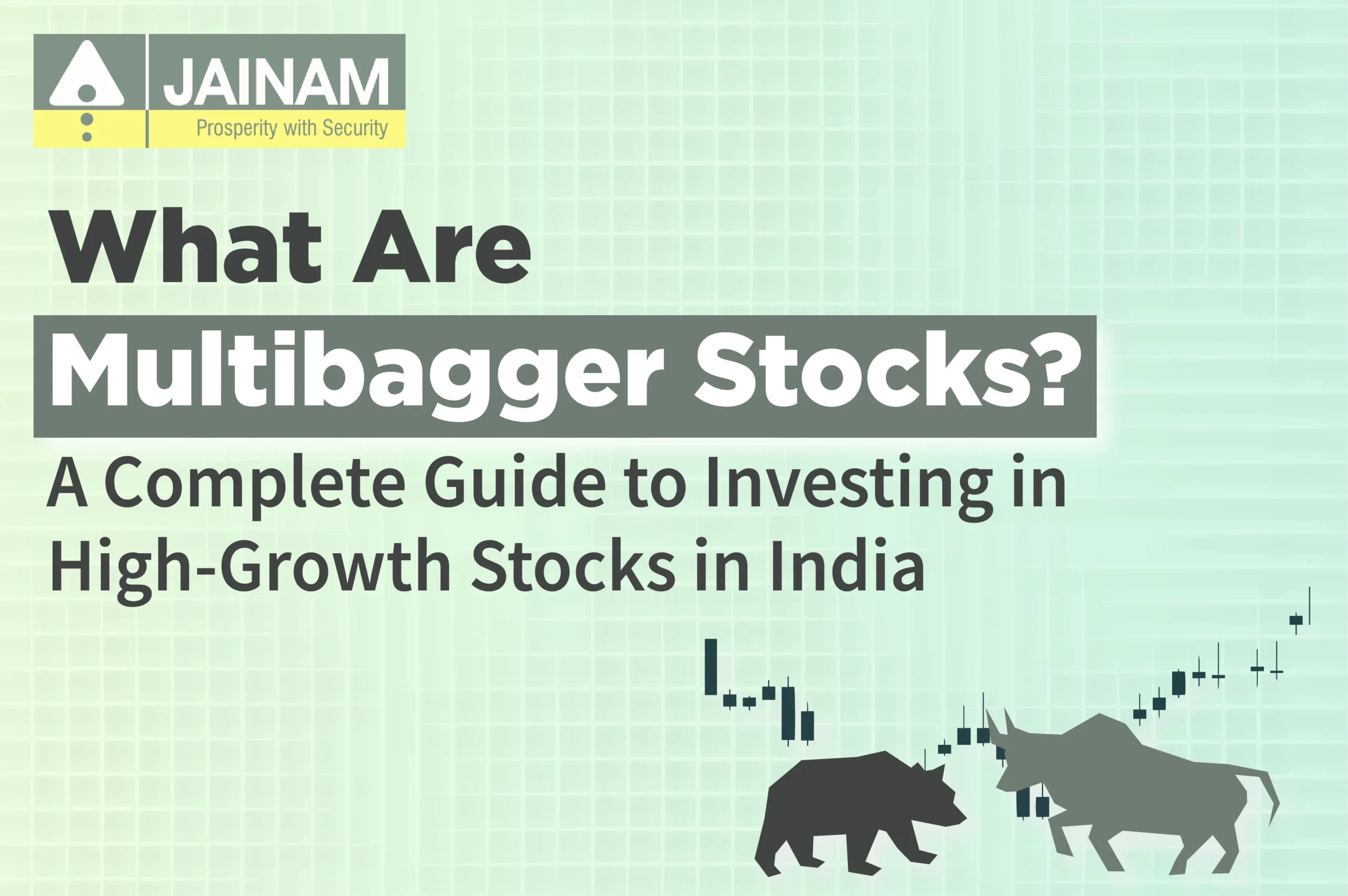 JAINAM
Prosperity with Security

What Are
Multibagger Stocks?
A Complete Guide to Investing in High-Growth Stocks in India